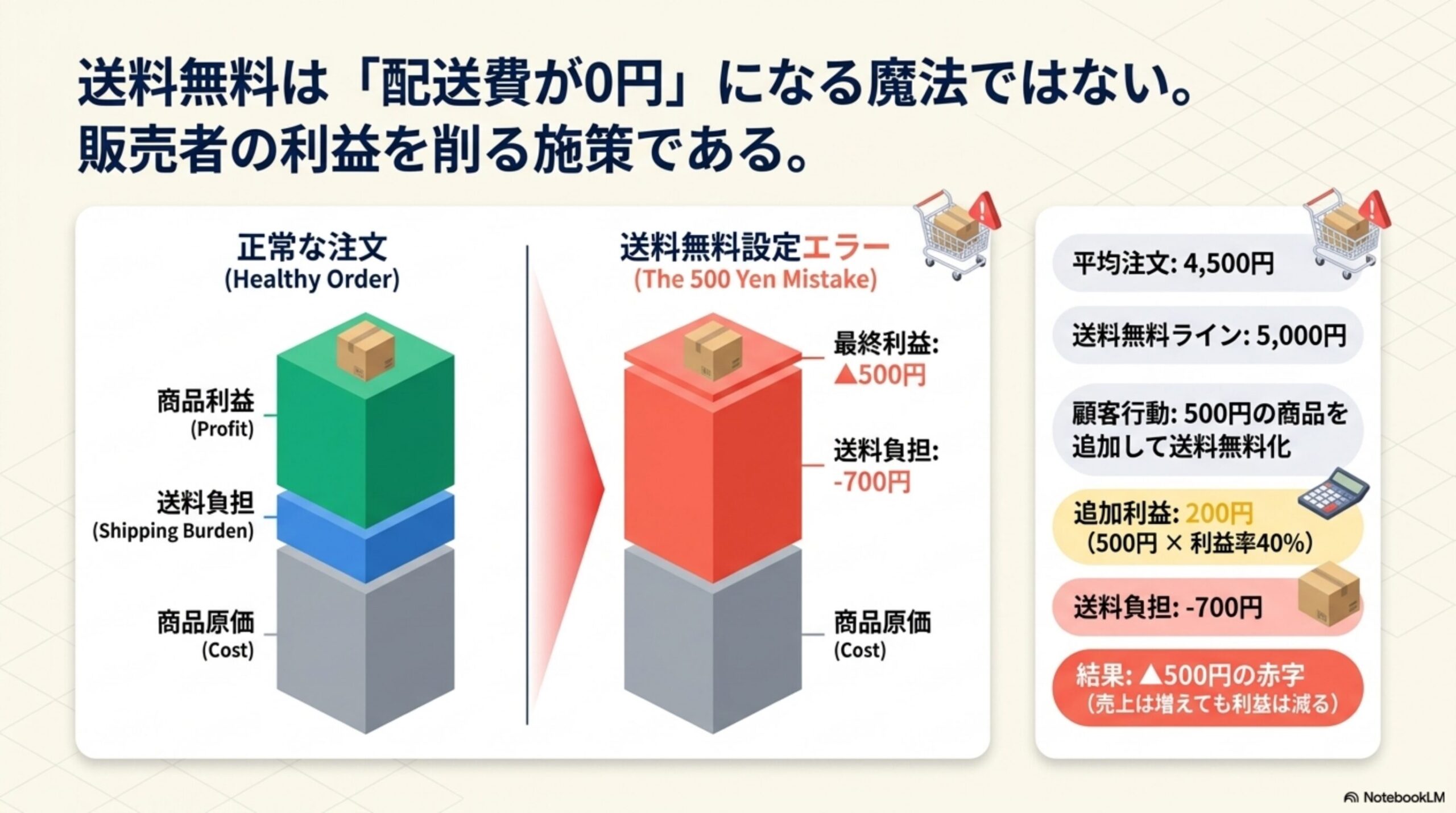 送料無料は「配送費が0円」になる魔法ではない。
販売者の利益を削る施策である。

正常な注文
(Healthy Order)

商品利益
(Profit)

送料負担
(Shipping Burden)

商品原価
(Cost)

送料無料設定エラー
(The 500 Yen Mistake)

最終利益:
▲500円

送料負担:
-700円

商品原価
(Cost)

平均注文: 4,500円

送料無料ライン: 5,000円

顧客行動: 500円の商品を追加して送料無料化

追加利益: 200円
(500円 × 利益率40%)

送料負担: -700円

結果: ▲500円の赤字
(売上は増えても利益は減る)

NotebookLM